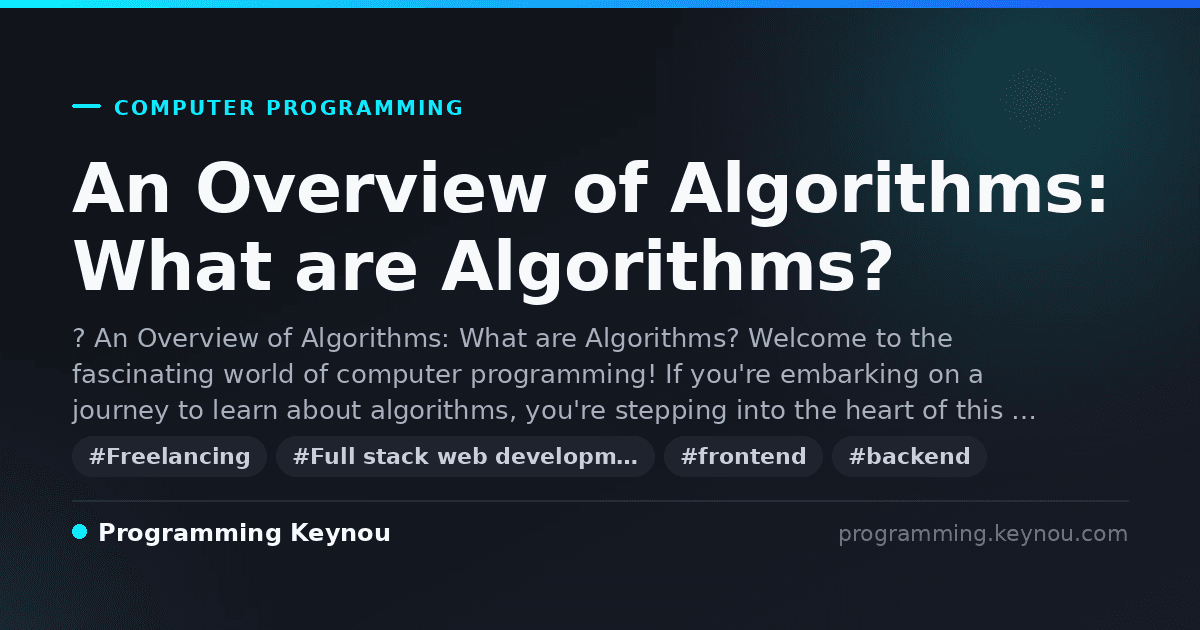 COMPUTER PROGRAMMING

An Overview of Algorithms: What are Algorithms?

? An Overview of Algorithms: What are Algorithms? Welcome to the fascinating world of computer programming! If you're embarking on a journey to learn about algorithms, you're stepping into the heart of this …

#Freelancing #Full stack web developm… #frontend #backend

Programming Keynou

programming.keynou.com